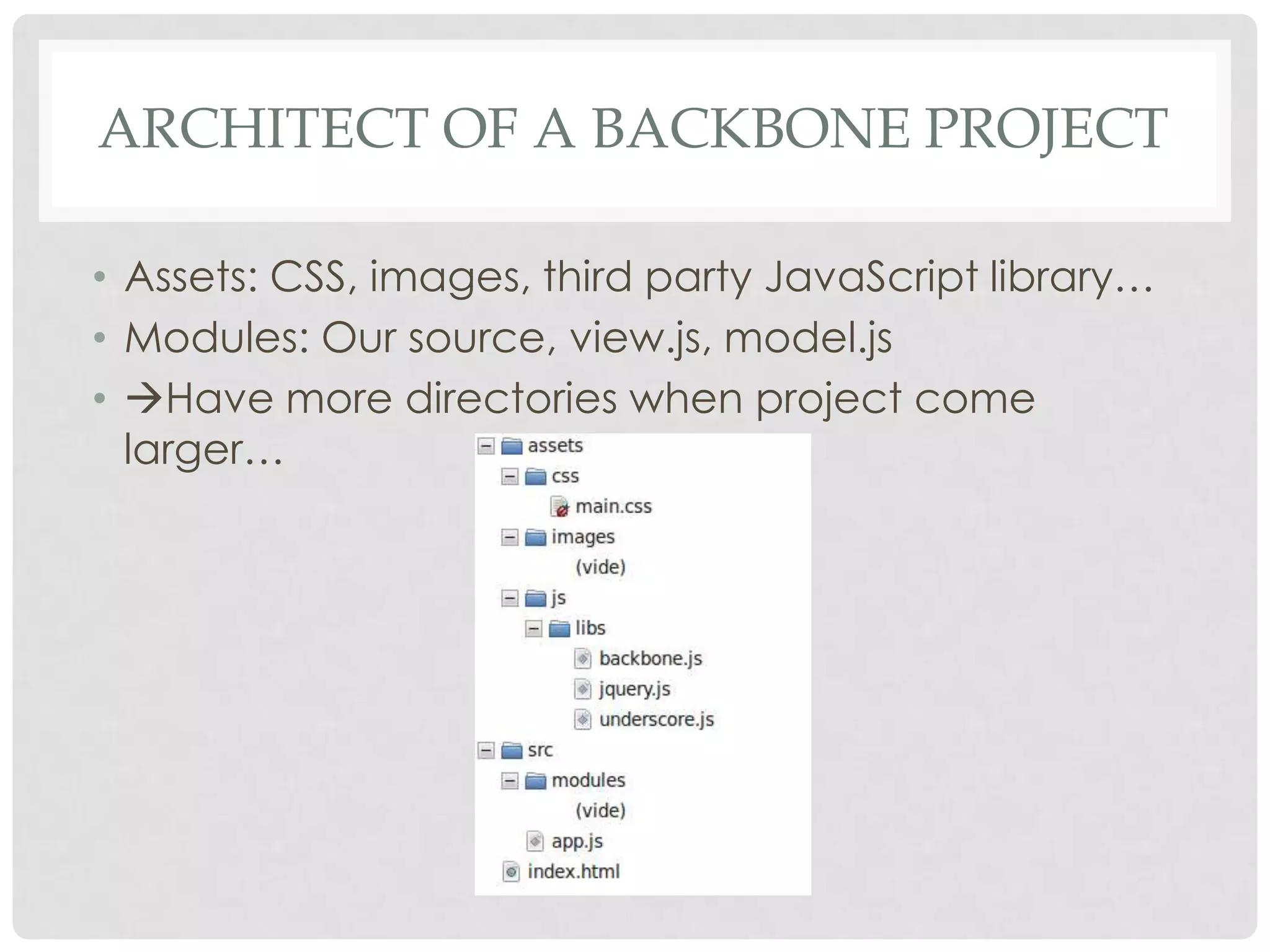 ARCHITECT OF A BACKBONE PROJECT

• Assets: CSS, images, third party JavaScript library…
• Modules: Our source, view.js, model.js
• →Have more directories when project come larger…

assets
css
main.css
images
(vide)
js
libs
backbone.js
jquery.js
underscore.js
src
modules
(vide)
app.js
index.html